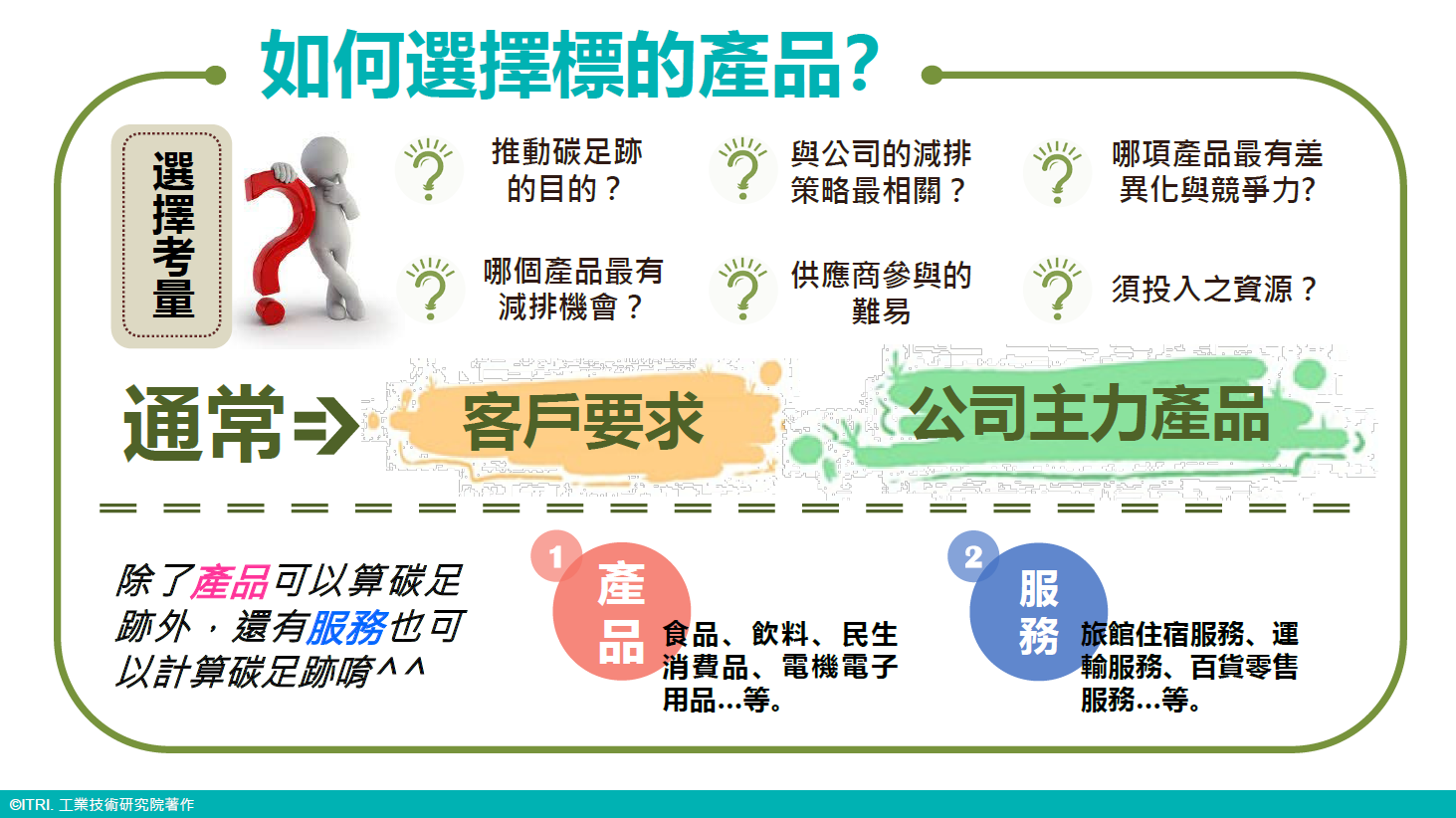 如何選擇標的產品?

選擇考量

推動碳足跡的目的？

與公司的減排策略最相關？

哪項產品最有差異化與競爭力?

哪個產品最有減排機會？

供應商參與的難易

須投入之資源？

通常⇒ 客戶要求 公司主力產品

除了產品可以算碳足跡外，還有服務也可以計算碳足跡唷^^

1 產品 食品、飲料、民生消費品、電機電子用品...等。

2 服務 旅館住宿服務、運輸服務、百貨零售服務...等。

©ITRI. 工業技術研究院著作